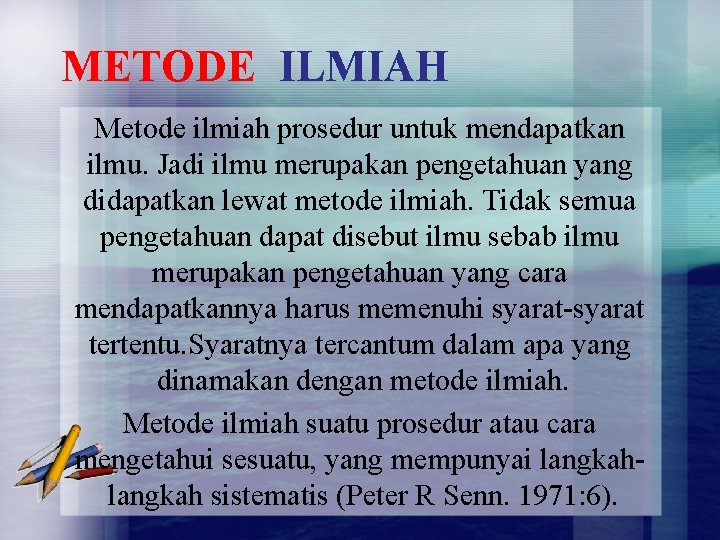 METODE ILMIAH

Metode ilmiah prosedur untuk mendapatkan ilmu. Jadi ilmu merupakan pengetahuan yang didapatkan lewat metode ilmiah. Tidak semua pengetahuan dapat disebut ilmu sebab ilmu merupakan pengetahuan yang cara mendapatkannya harus memenuhi syarat-syarat tertentu.Syaratnya tercantum dalam apa yang dinamakan dengan metode ilmiah.

Metode ilmiah suatu prosedur atau cara mengetahui sesuatu, yang mempunyai langkah-langkah sistematis (Peter R Senn. 1971:6).